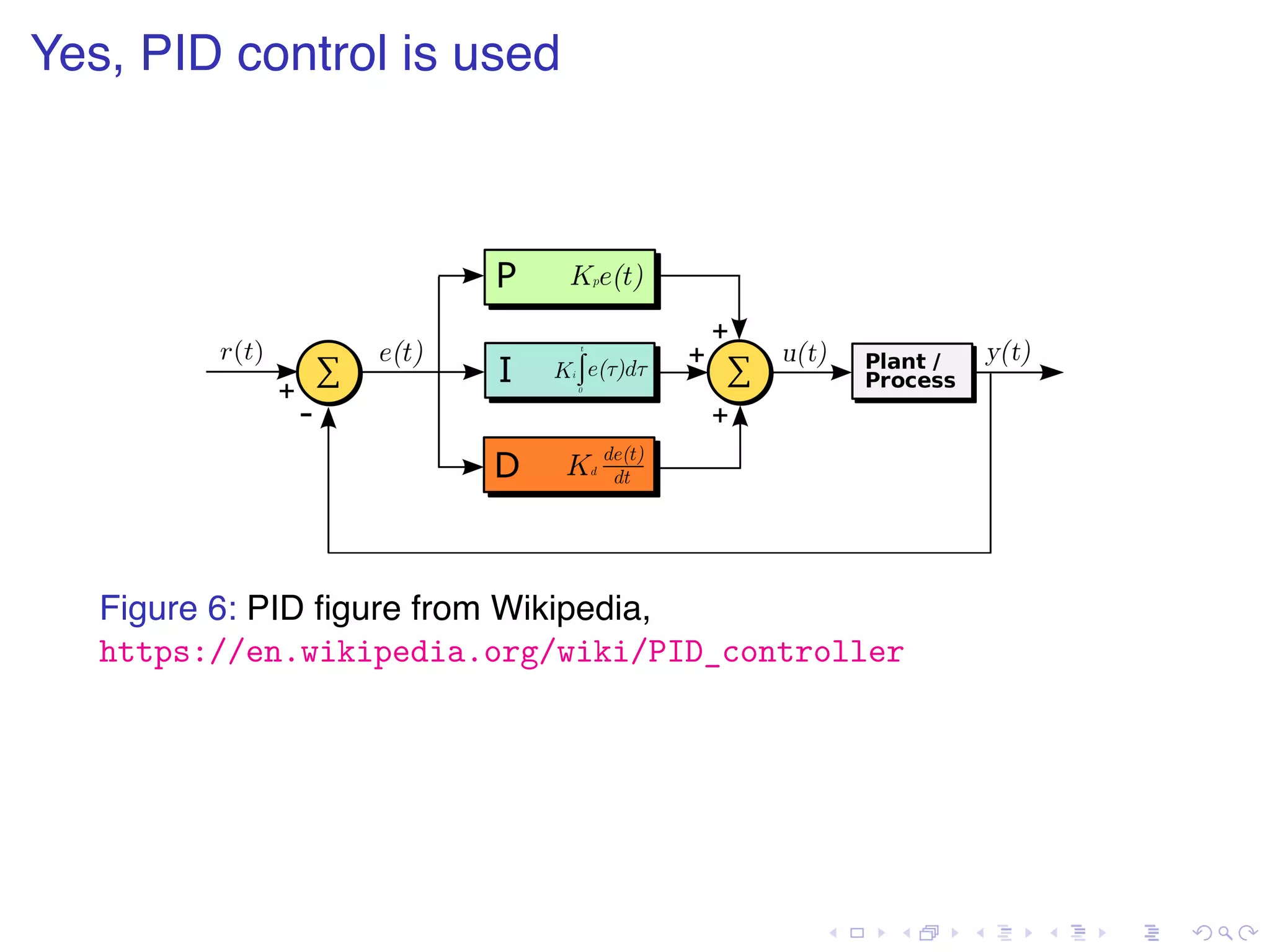 Yes, PID control is used

$r(t)$
$+$
$-$
$\Sigma$
$e(t)$
P $K_p e(t)$
I $K_i \int_0^t e(\tau)d\tau$
D $K_d \frac{de(t)}{dt}$
$+$
$+$
$+$
$\Sigma$
$u(t)$
Plant / Process
$y(t)$

Figure 6: PID figure from Wikipedia, https://en.wikipedia.org/wiki/PID_controller